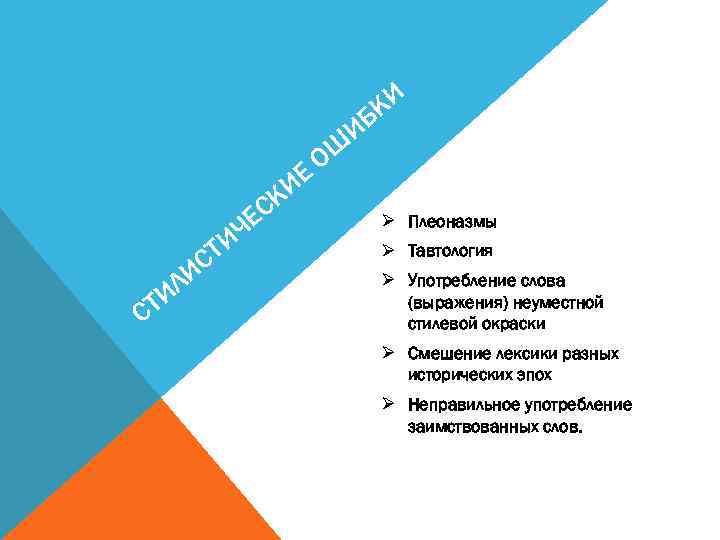 СТИЛИСТИЧЕСКИЕ ОШИБКИ

➢ Плеоназмы
➢ Тавтология
➢ Употребление слова (выражения) неуместной стилевой окраски
➢ Смешение лексики разных исторических эпох
➢ Неправильное употребление заимствованных слов.